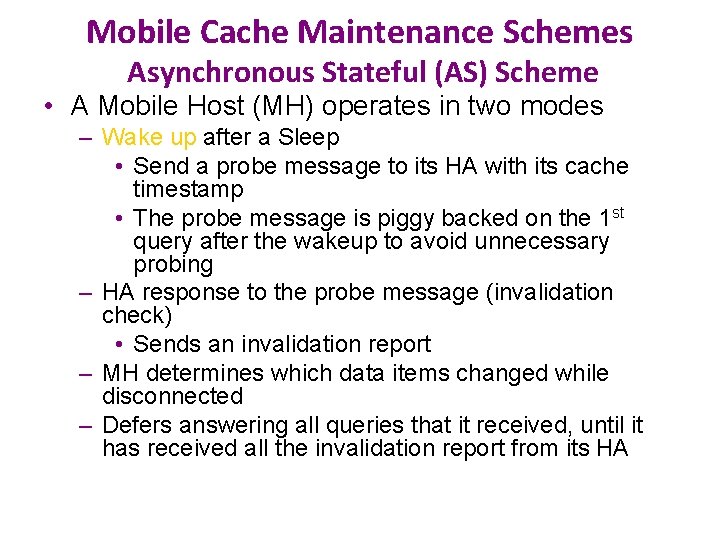 Mobile Cache Maintenance Schemes
Asynchronous Stateful (AS) Scheme

• A Mobile Host (MH) operates in two modes
– Wake up after a Sleep
• Send a probe message to its HA with its cache timestamp
• The probe message is piggy backed on the 1$^{st}$ query after the wakeup to avoid unnecessary probing
– HA response to the probe message (invalidation check)
• Sends an invalidation report
– MH determines which data items changed while disconnected
– Defers answering all queries that it received, until it has received all the invalidation report from its HA